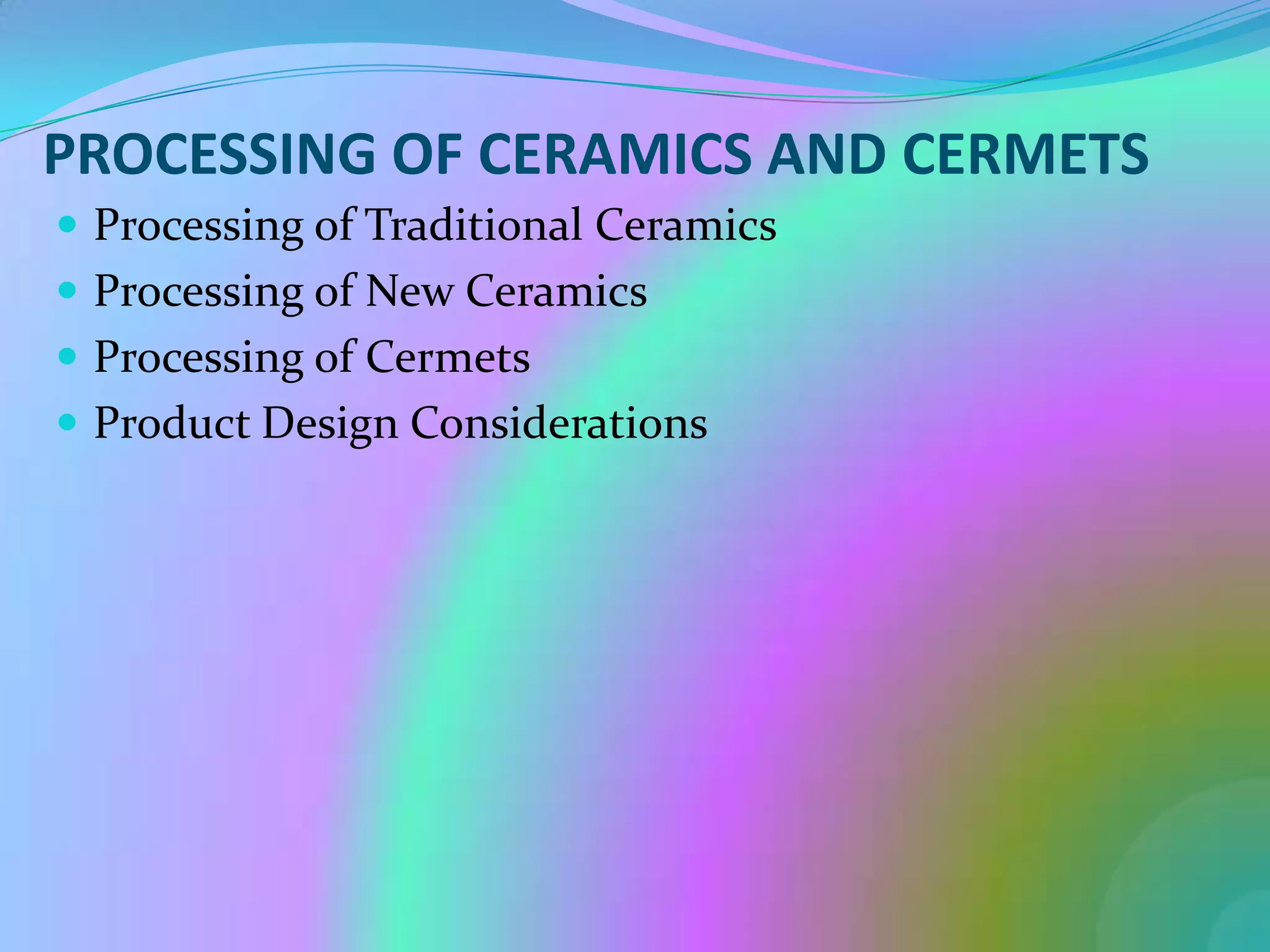 PROCESSING OF CERAMICS AND CERMETS

- Processing of Traditional Ceramics
- Processing of New Ceramics
- Processing of Cermets
- Product Design Considerations